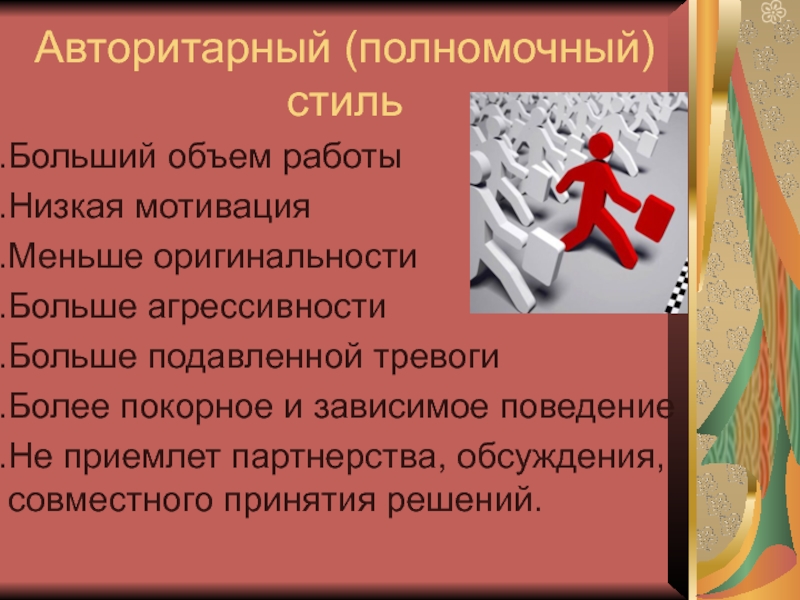 Авторитарный (полномочный) стиль

.Больший объем работы
.Низкая мотивация
.Меньше оригинальности
.Больше агрессивности
.Больше подавленной тревоги
.Более покорное и зависимое поведение
.Не приемлет партнерства, обсуждения, совместного принятия решений.